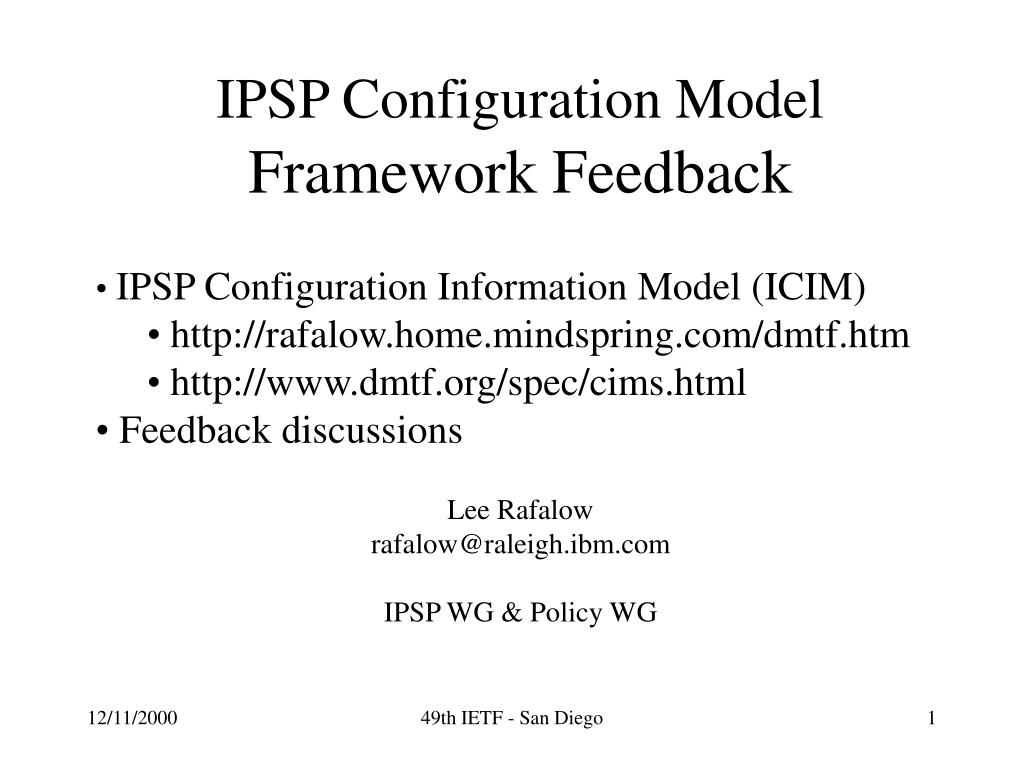 IPSP Configuration Model Framework Feedback

• IPSP Configuration Information Model (ICIM)
• http://rafalow.home.mindspring.com/dmtf.htm
• http://www.dmtf.org/spec/cims.html
• Feedback discussions

Lee Rafalow
rafalow@raleigh.ibm.com

IPSP WG & Policy WG

12/11/2000

49th IETF - San Diego

1